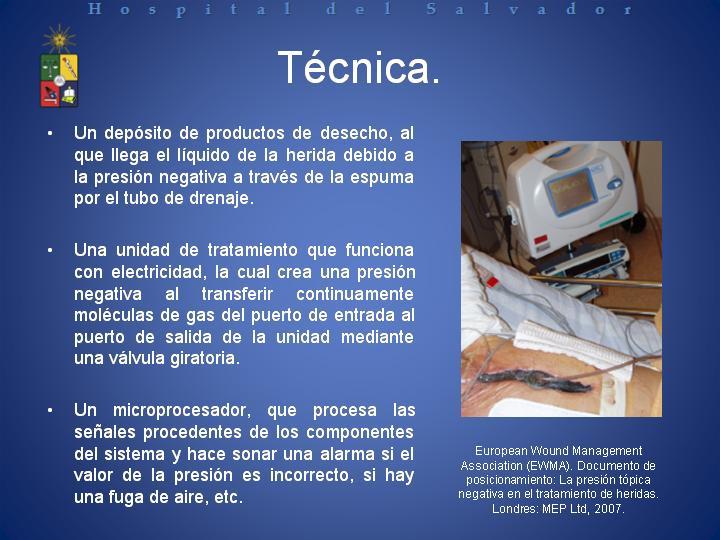 Hospital del Salvador

Técnica.

• Un depósito de productos de desecho, al que llega el líquido de la herida debido a la presión negativa a través de la espuma por el tubo de drenaje.

• Una unidad de tratamiento que funciona con electricidad, la cual crea una presión negativa al transferir continuamente moléculas de gas del puerto de entrada al puerto de salida de la unidad mediante una válvula giratoria.

• Un microprocesador, que procesa las señales procedentes de los componentes del sistema y hace sonar una alarma si el valor de la presión es incorrecto, si hay una fuga de aire, etc.

European Wound Management Association (EWMA). Documento de posicionamiento: La presión tópica negativa en el tratamiento de heridas. Londres: MEP Ltd, 2007.